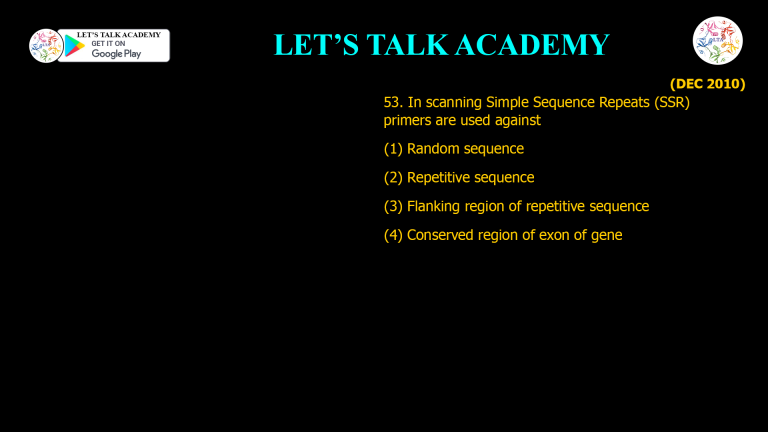 LET'S TALK ACADEMY
GET IT ON
Google Play

LET'S TALK ACADEMY

(DEC 2010)

53. In scanning Simple Sequence Repeats (SSR) primers are used against

(1) Random sequence

(2) Repetitive sequence

(3) Flanking region of repetitive sequence

(4) Conserved region of exon of gene